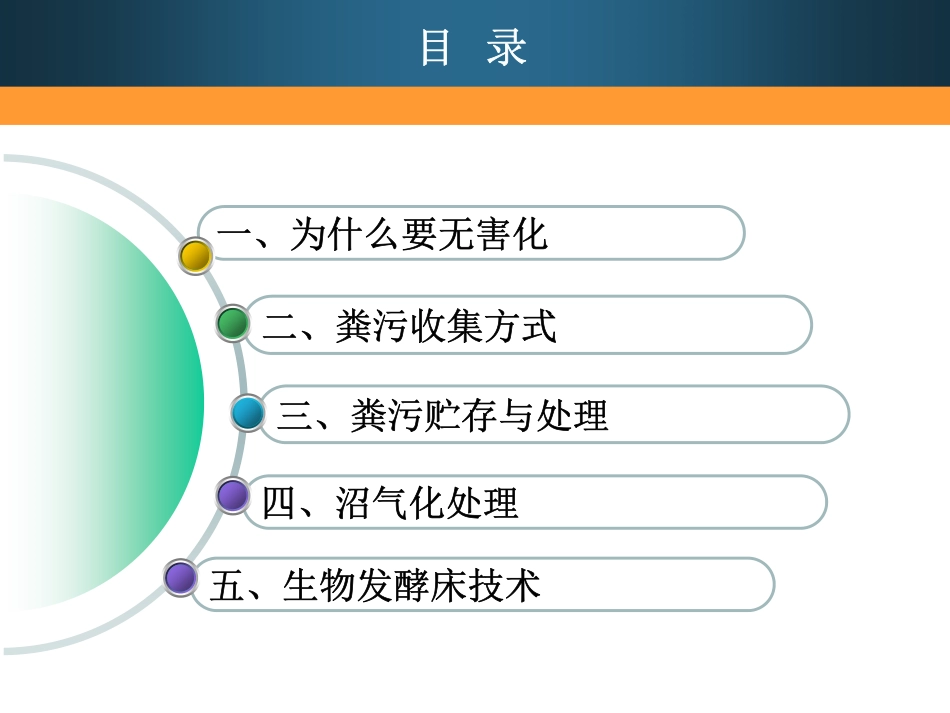 目 录

一、为什么要无害化

二、粪污收集方式

三、粪污贮存与处理

四、沼气化处理

五、生物发酵床技术